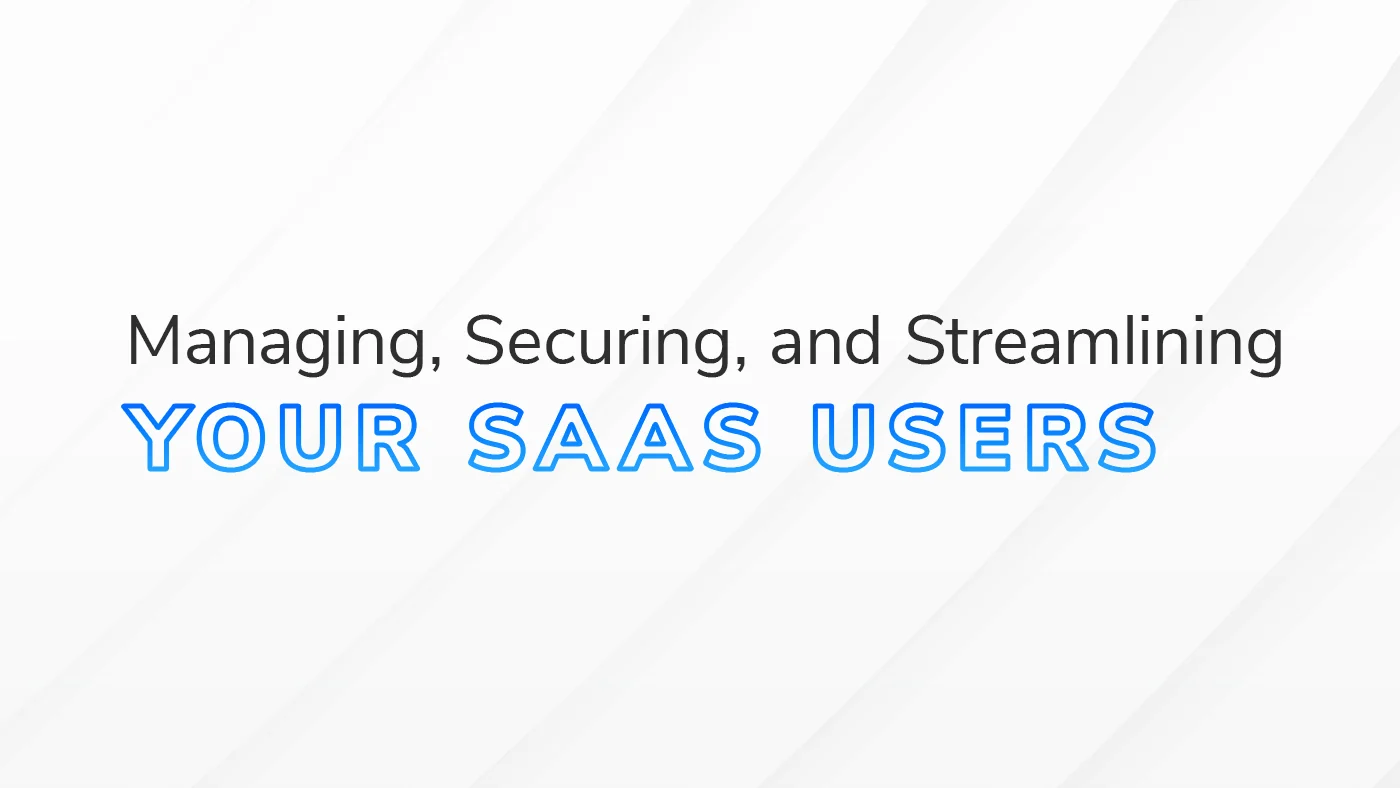 Managing, Securing, and Streamlining
YOUR SAAS USERS